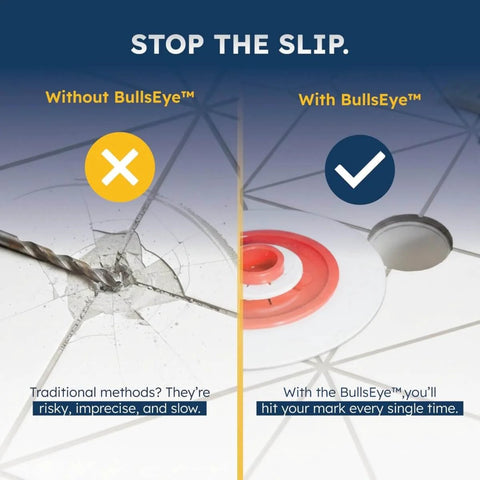 STOP THE SLIP.

Without BullsEye™

Traditional methods? They're risky, imprecise, and slow.

With BullsEye™

With the BullsEye™,you'll hit your mark every single time.